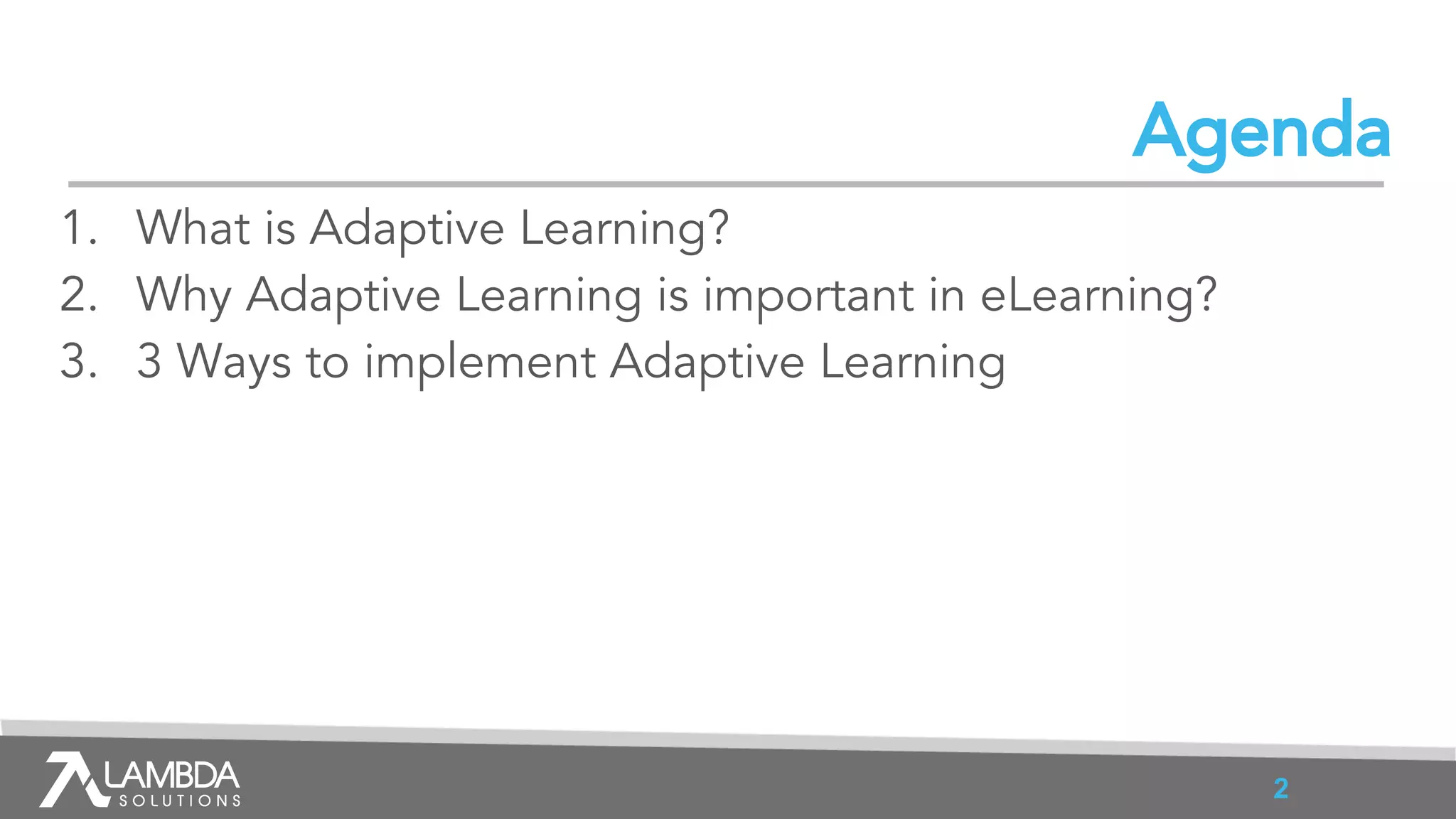 Agenda

1. What is Adaptive Learning?
2. Why Adaptive Learning is important in eLearning?
3. 3 Ways to implement Adaptive Learning

LAMBDA SOLUTIONS

2